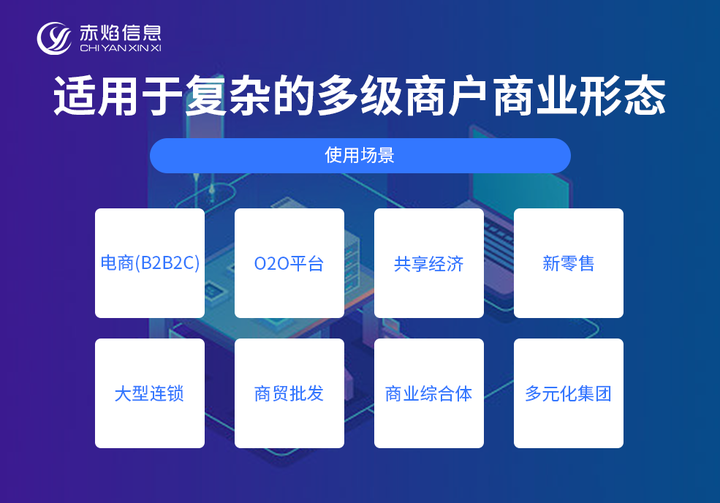 赤焰信息
CHI YAN XIN XI

适用于复杂的多级商户商业形态

使用场景

电商(B2B2C)

O2O平台

共享经济

新零售

大型连锁

商贸批发

商业综合体

多元化集团